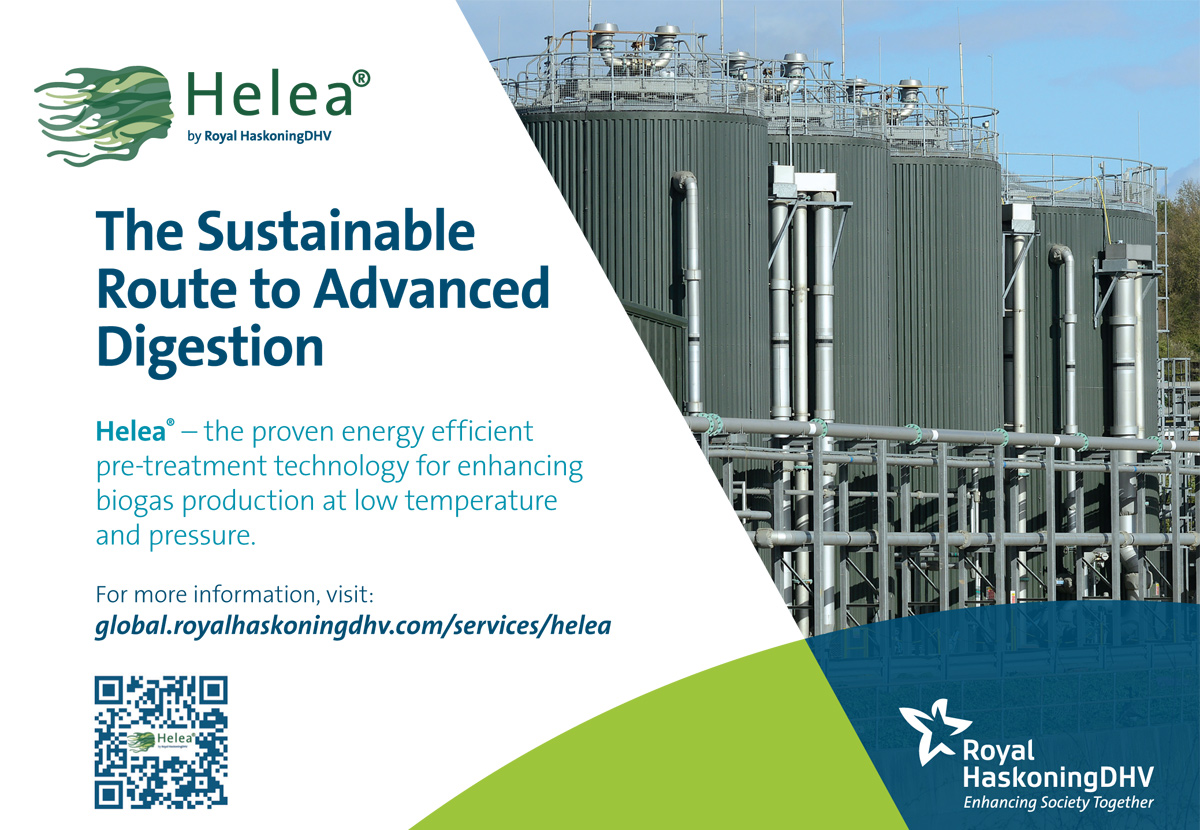 Helea®
by Royal HaskoningDHV

The Sustainable Route to Advanced Digestion

Helea® – the proven energy efficient pre-treatment technology for enhancing biogas production at low temperature and pressure.

For more information, visit:
global.royalhaskoningdhv.com/services/helea

Helea®
by Royal HaskoningDHV

Royal HaskoningDHV
Enhancing Society Together